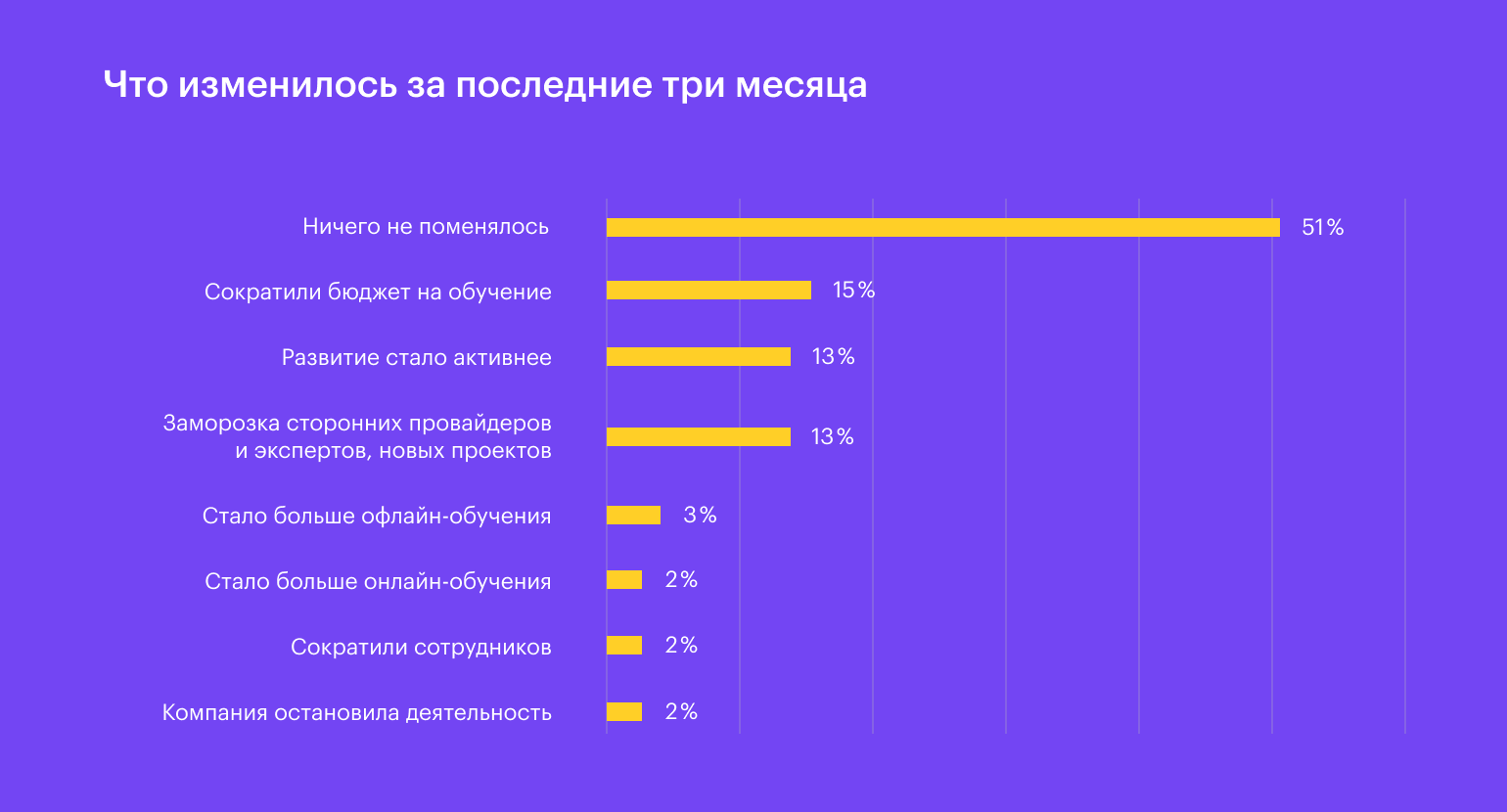 Что изменилось за последние три месяца

Ничего не поменялось 51%

Сократили бюджет на обучение 15%

Развитие стало активнее 13%

Заморозка сторонних провайдеров и экспертов, новых проектов 13%

Стало больше офлайн-обучения 3%

Стало больше онлайн-обучения 2%

Сократили сотрудников 2%

Компания остановила деятельность 2%